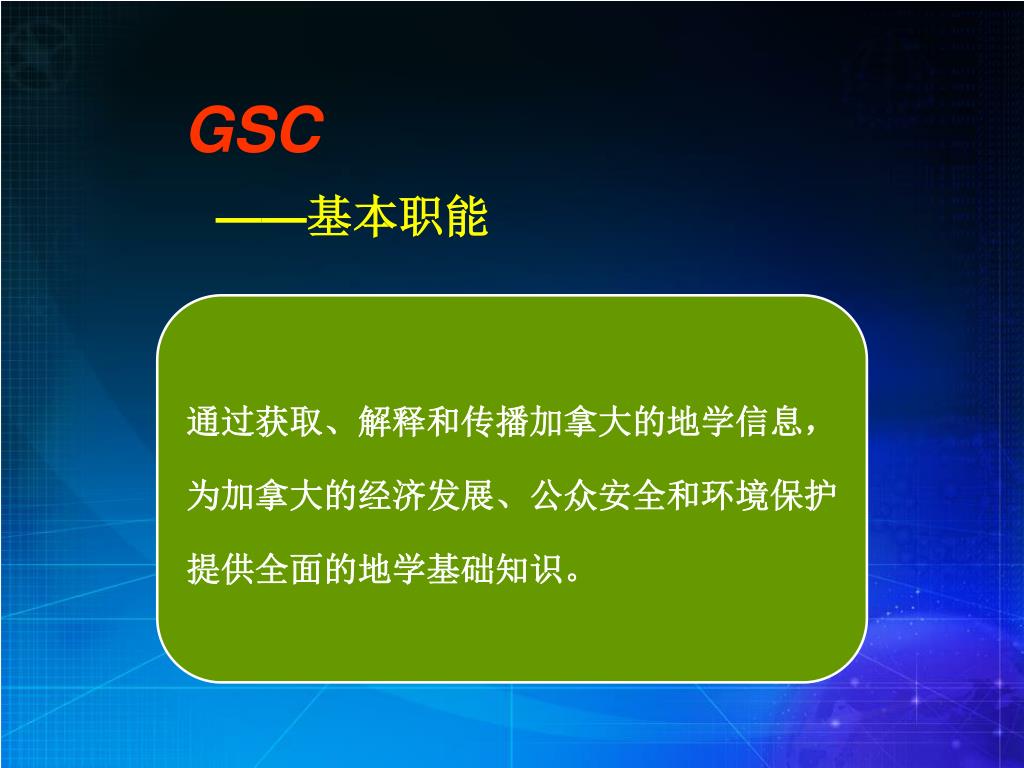 GSC

——基本职能

通过获取、解释和传播加拿大的地学信息，为加拿大的经济发展、公众安全和环境保护提供全面的地学基础知识。